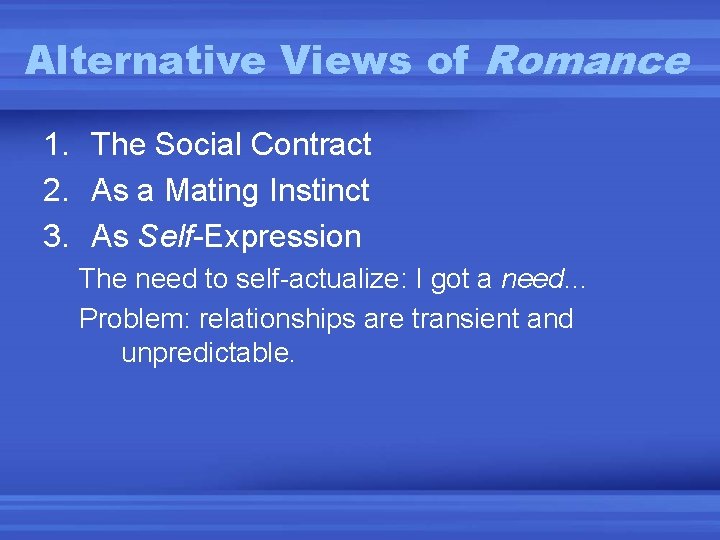 Alternative Views of Romance

1. The Social Contract
2. As a Mating Instinct
3. As Self-Expression

The need to self-actualize: I got a need...

Problem: relationships are transient and unpredictable.